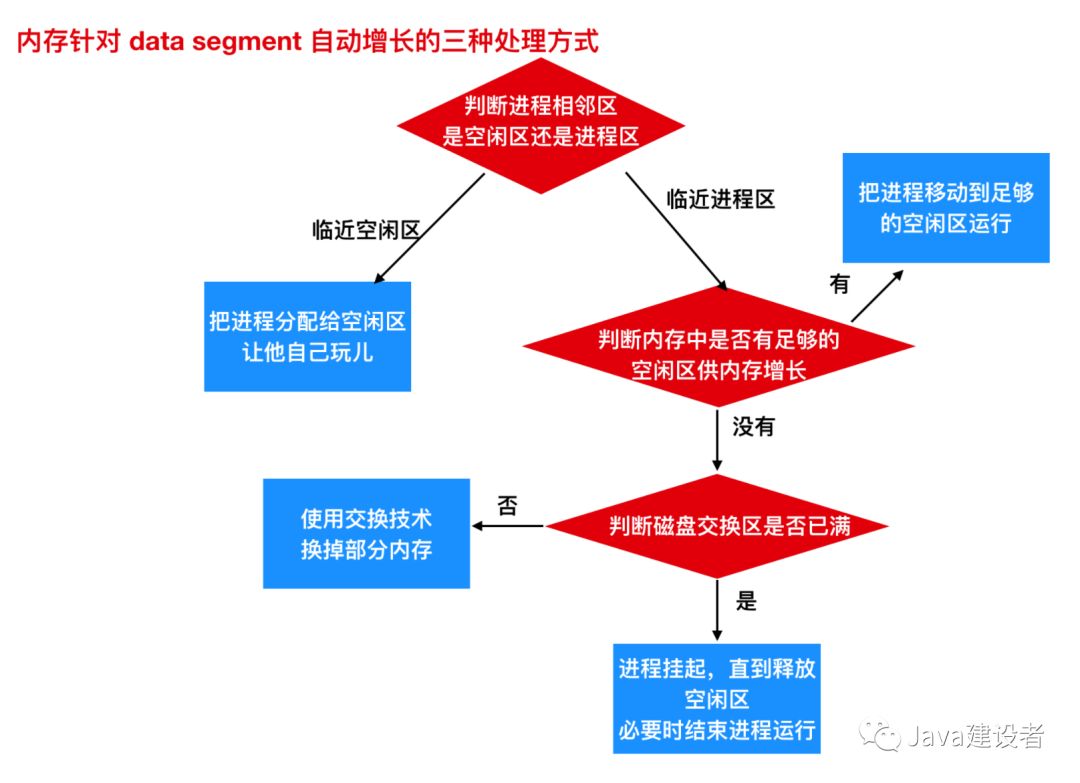 内存针对 data segment 自动增长的三种处理方式

判断进程相邻区
是空闲区还是进程区

临近空闲区

临近进程区

把进程分配给空闲区
让他自己玩儿

判断内存中是否有足够的
空闲区供内存增长

有

把进程移动到足够
的空闲区运行

没有

判断磁盘交换区是否已满

否

使用交换技术
换掉部分内存

是

进程挂起，直到释放
空闲区
必要时结束进程运行

Java建设者